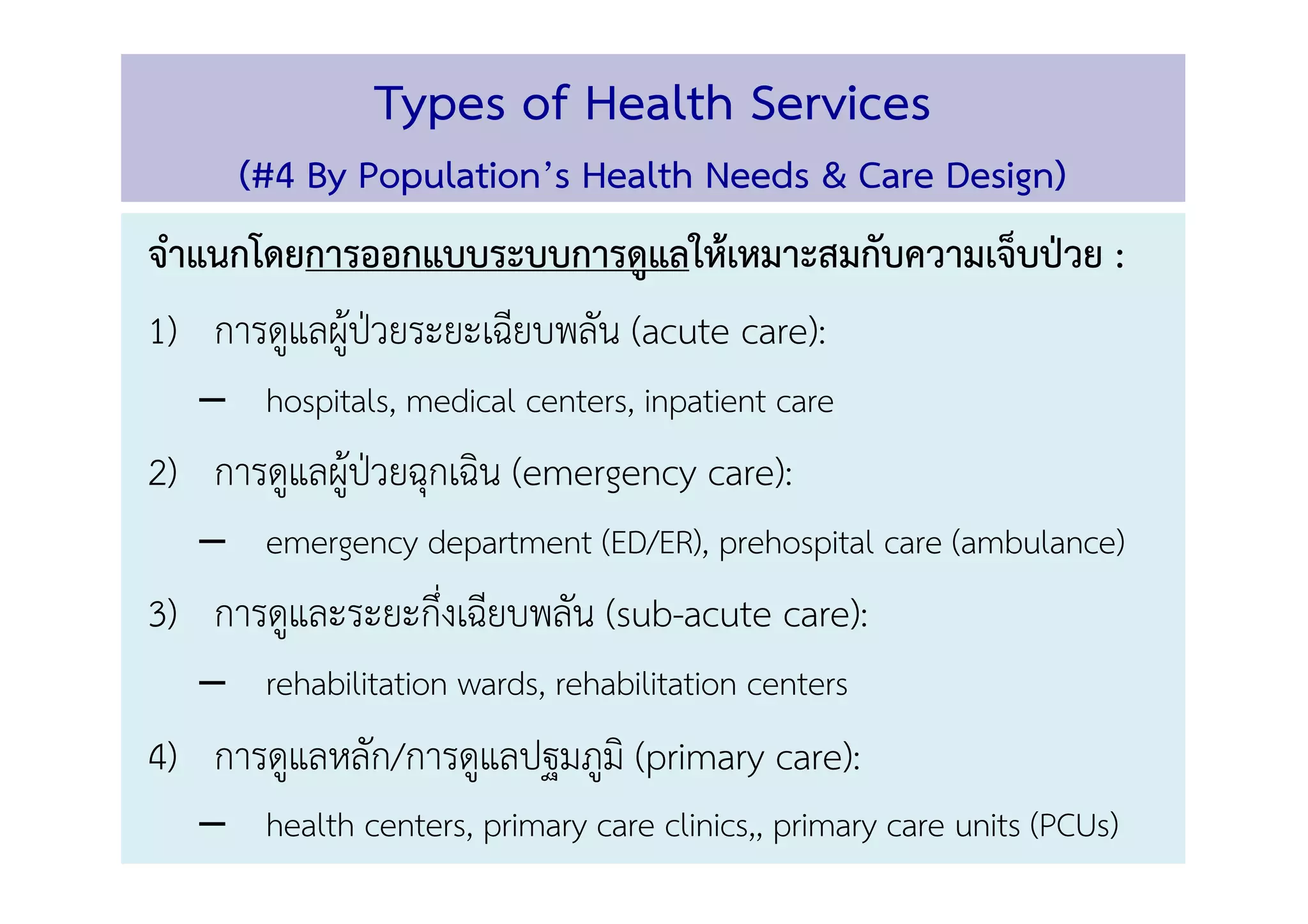 Types of Health Services

(#4 By Population's Health Needs & Care Design)

จำแนกโดยการออกแบบระบบการดูแลให้เหมาะสมกับความเจ็บป่วย :

1) การดูแลผู้ป่วยระยะเฉียบพลัน (acute care):

– hospitals, medical centers, inpatient care

2) การดูแลผู้ป่วยฉุกเฉิน (emergency care):

– emergency department (ED/ER), prehospital care (ambulance)

3) การดูและระยะกึ่งเฉียบพลัน (sub-acute care):

– rehabilitation wards, rehabilitation centers

4) การดูแลหลัก/การดูแลปฐมภูมิ (primary care):

– health centers, primary care clinics,, primary care units (PCUs)